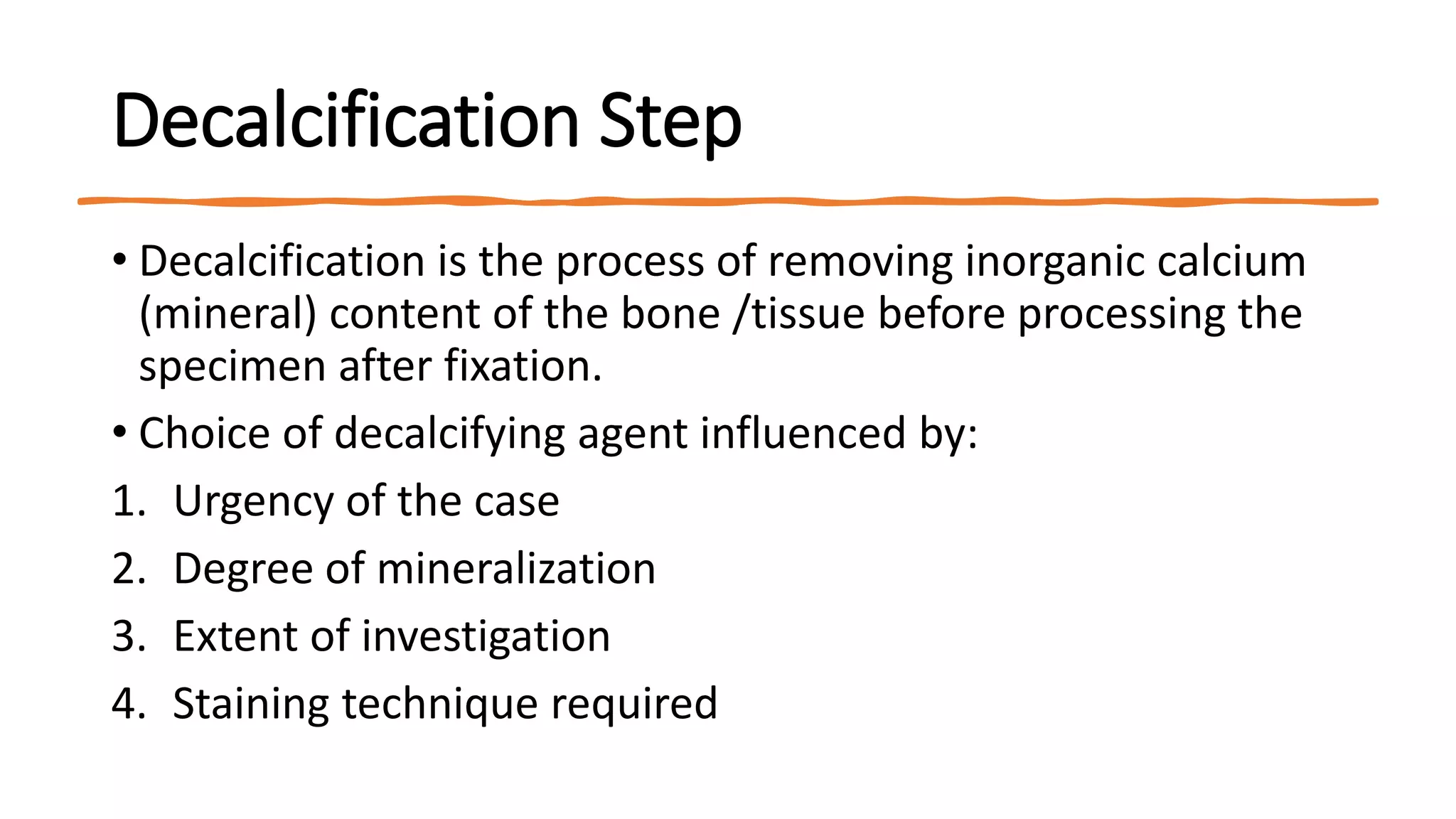 Decalcification Step

• Decalcification is the process of removing inorganic calcium (mineral) content of the bone /tissue before processing the specimen after fixation.

• Choice of decalcifying agent influenced by:

1. Urgency of the case
2. Degree of mineralization
3. Extent of investigation
4. Staining technique required